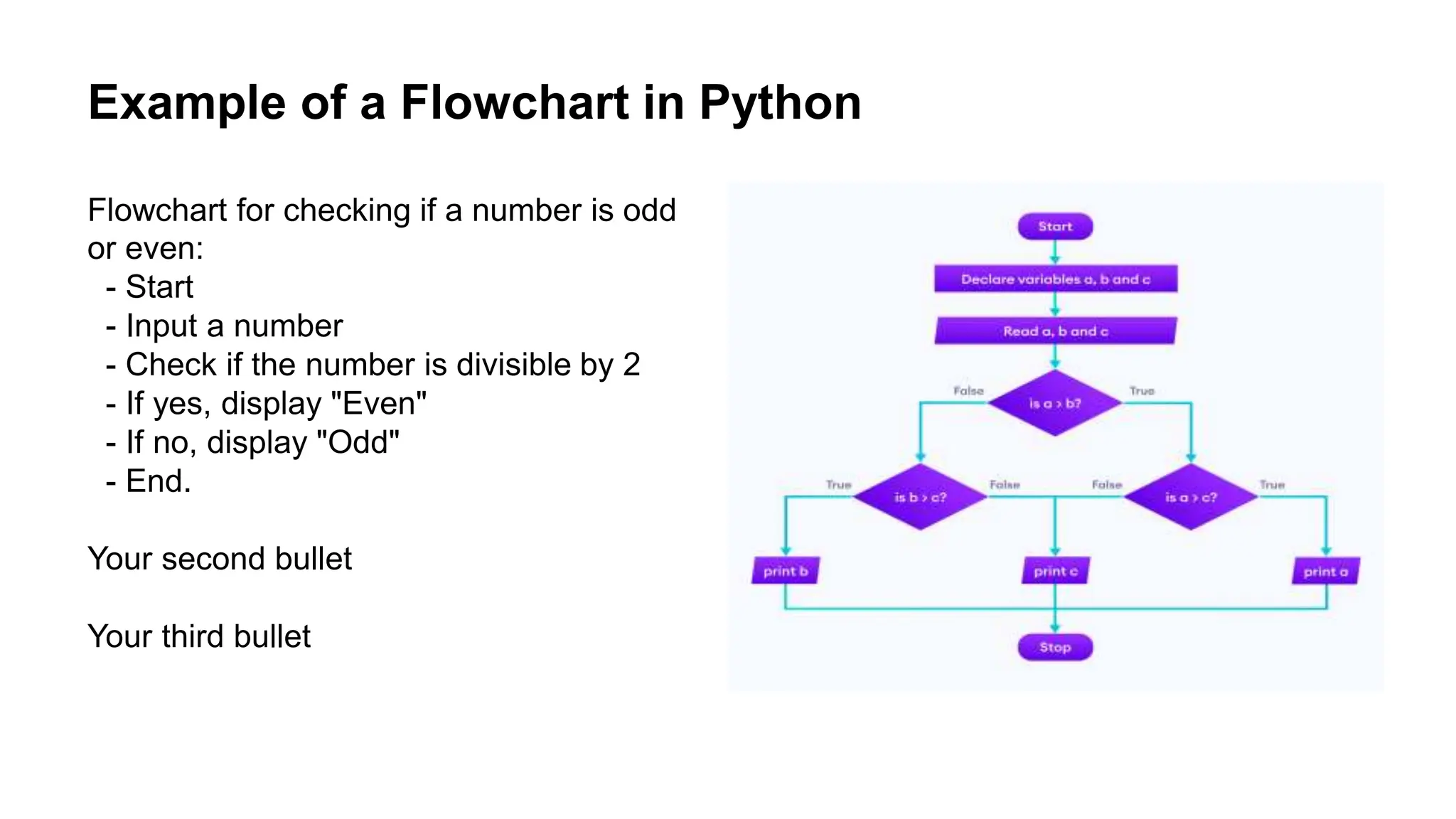 Example of a Flowchart in Python

Flowchart for checking if a number is odd or even:
- Start
- Input a number
- Check if the number is divisible by 2
- If yes, display "Even"
- If no, display "Odd"
- End.

Your second bullet

Your third bullet

Start

Declare variables a, b and c

Read a, b and c

False

is a > b?

True

True

is b > c?

False

False

is a > c?

True

print b

print c

print a

Stop